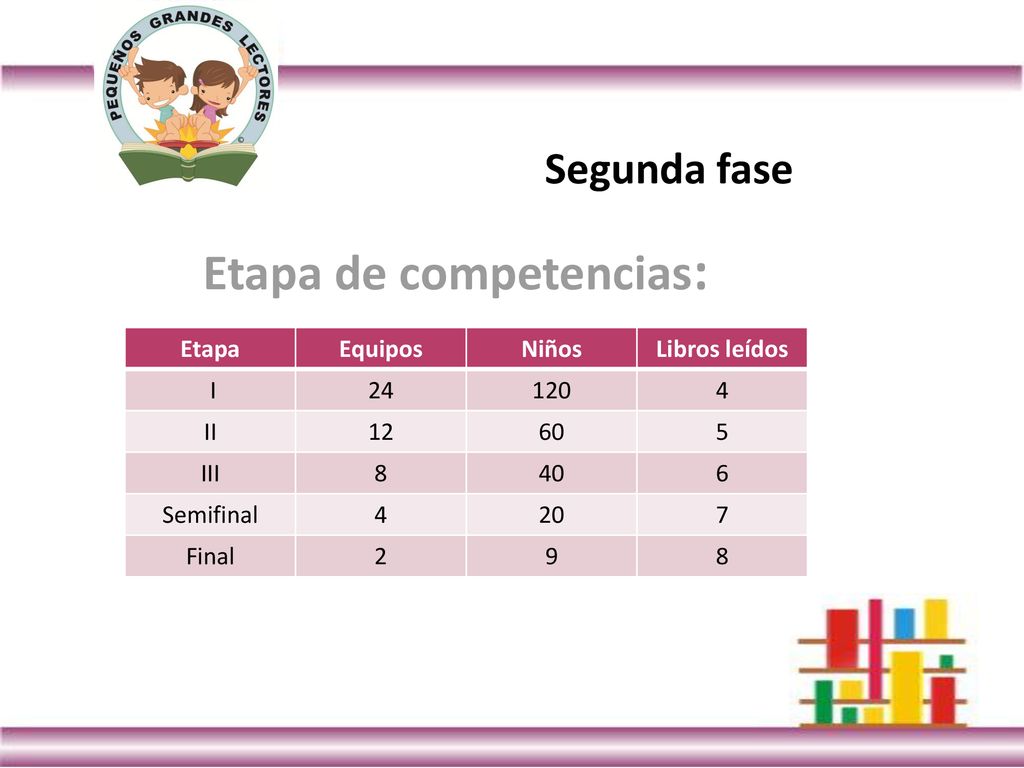 PEQUEÑOS GRANDES LECTORES ©

Segunda fase

Etapa de competencias:

| Etapa | Equipos | Niños | Libros leídos |
|---|---|---|---|
| I | 24 | 120 | 4 |
| II | 12 | 60 | 5 |
| III | 8 | 40 | 6 |
| Semifinal | 4 | 20 | 7 |
| Final | 2 | 9 | 8 |